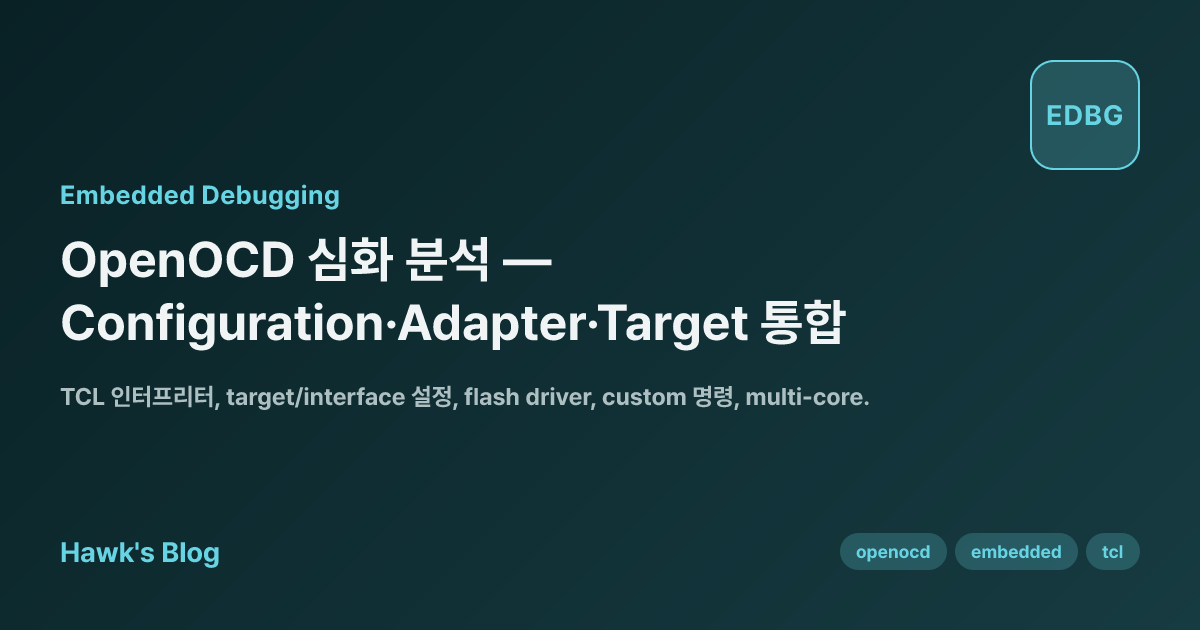 EDBG

Embedded Debugging

OpenOCD 심화 분석 —
Configuration·Adapter·Target 통합

TCL 인터프리터, target/interface 설정, flash driver, custom 명령, multi-core.

Hawk's Blog

openocd
embedded
tcl